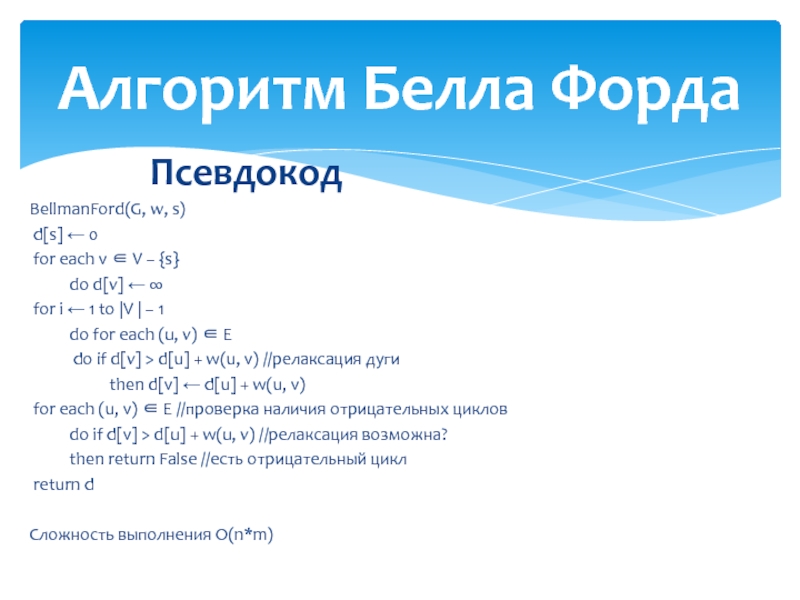 Алгоритм Белла Форда

Псевдокод

BellmanFord(G, w, s)
d[s] ← 0
for each v ∈ V – {s}
do d[v] ← ∞
for i ← 1 to |V| – 1
do for each (u, v) ∈ E
do if d[v] > d[u] + w(u, v) //релаксация дуги
then d[v] ← d[u] + w(u, v)
for each (u, v) ∈ E //проверка наличия отрицательных циклов
do if d[v] > d[u] + w(u, v) //релаксация возможна?
then return False //есть отрицательный цикл
return d

Сложность выполнения O(n*m)